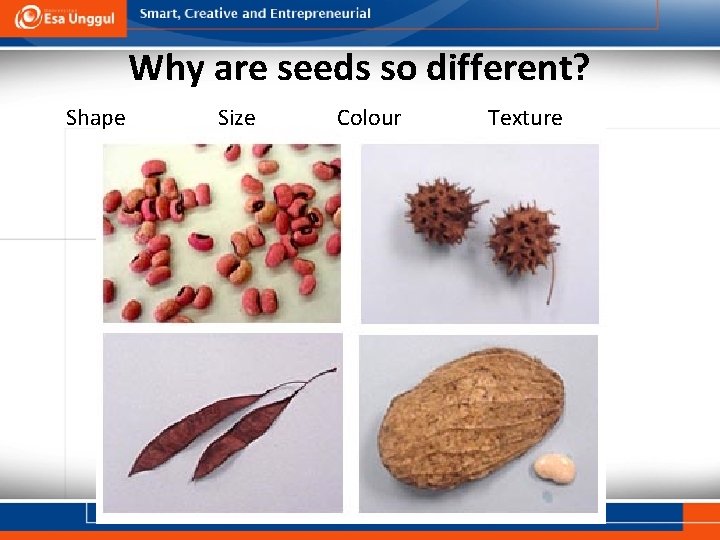 Esa Unggul

Smart, Creative and Entrepreneurial

Why are seeds so different?

Shape Size Colour Texture